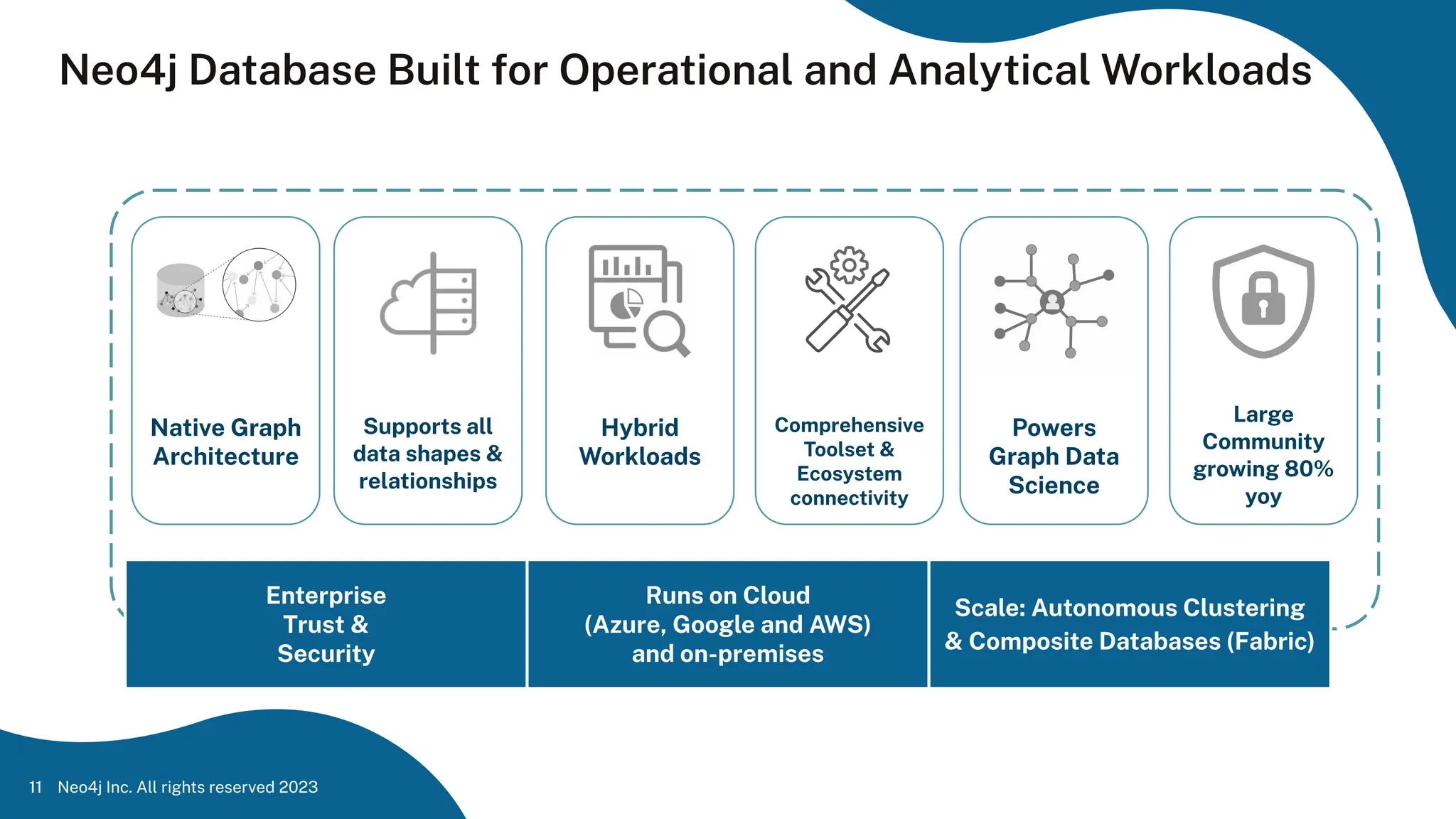 Neo4j Database Built for Operational and Analytical Workloads

Native Graph Architecture

Supports all data shapes & relationships

Hybrid Workloads

Comprehensive Toolset & Ecosystem connectivity

Powers Graph Data Science

Large Community growing 80% yoy

Enterprise Trust & Security

Runs on Cloud (Azure, Google and AWS) and on-premises

Scale: Autonomous Clustering & Composite Databases (Fabric)

11 Neo4j Inc. All rights reserved 2023